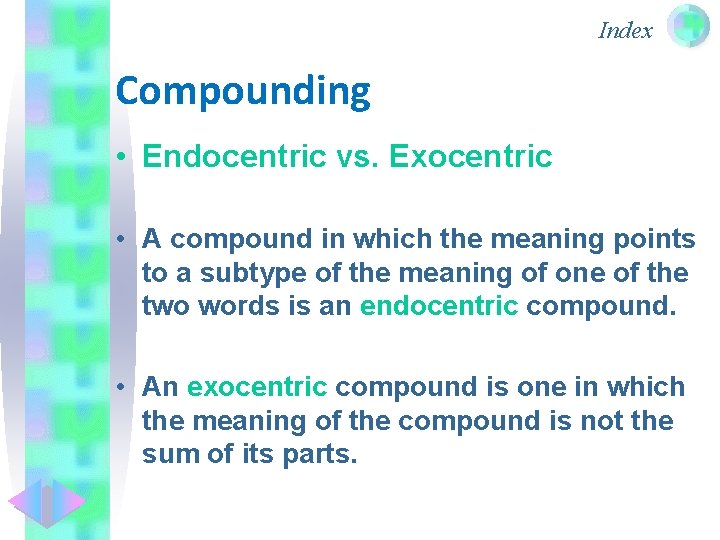 Index

Compounding

• Endocentric vs. Exocentric

• A compound in which the meaning points to a subtype of the meaning of one of the two words is an endocentric compound.

• An exocentric compound is one in which the meaning of the compound is not the sum of its parts.